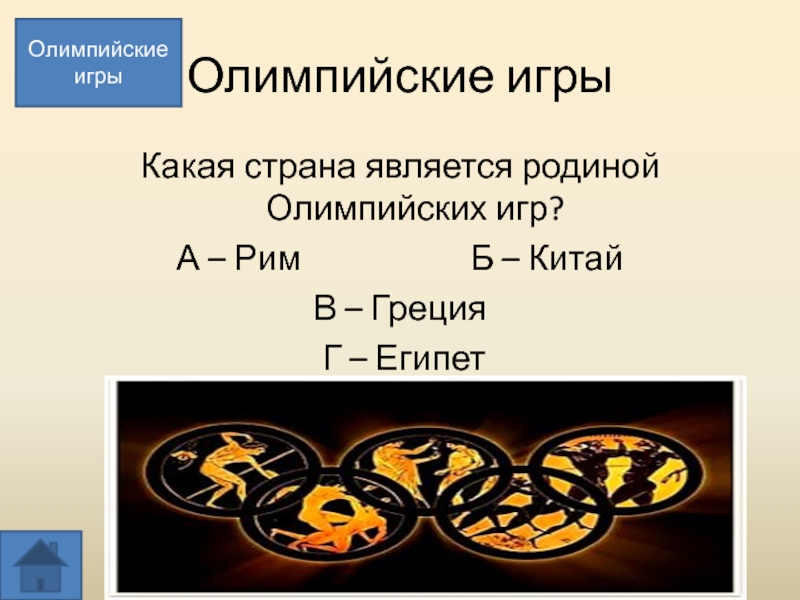 Олимпийские игры

Олимпийские игры

Какая страна является родиной Олимпийских игр?

А – Рим Б – Китай

В – Греция

Г – Египет